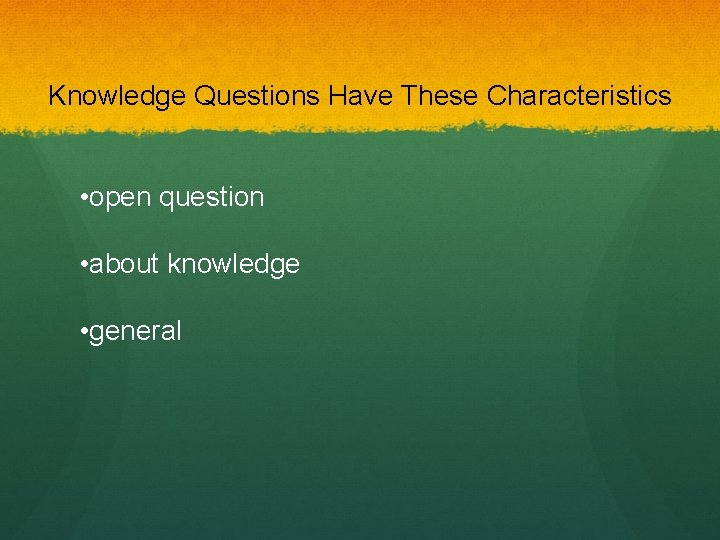 Knowledge Questions Have These Characteristics

• open question

• about knowledge

• general